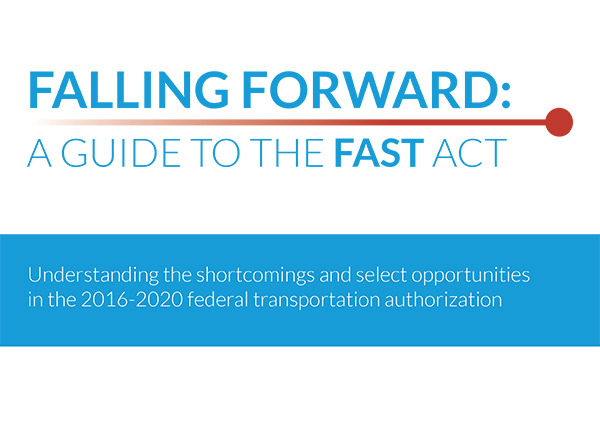 FALLING FORWARD:
A GUIDE TO THE FAST ACT

Understanding the shortcomings and select opportunities in the 2016-2020 federal transportation authorization